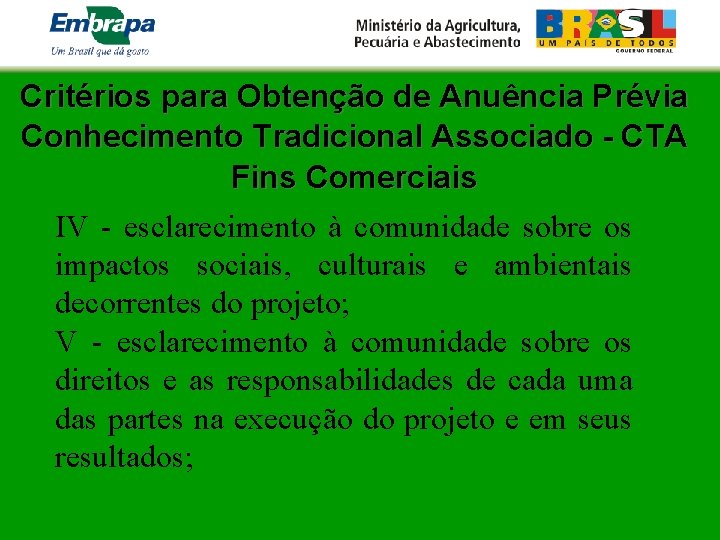 Embrapa
Um Brasil que dá gosto

Ministério da Agricultura, Pecuária e Abastecimento

BRASIL
UM PAÍS DE TODOS
GOVERNO FEDERAL

Critérios para Obtenção de Anuência Prévia Conhecimento Tradicional Associado - CTA Fins Comerciais

IV - esclarecimento à comunidade sobre os impactos sociais, culturais e ambientais decorrentes do projeto;

V - esclarecimento à comunidade sobre os direitos e as responsabilidades de cada uma das partes na execução do projeto e em seus resultados;